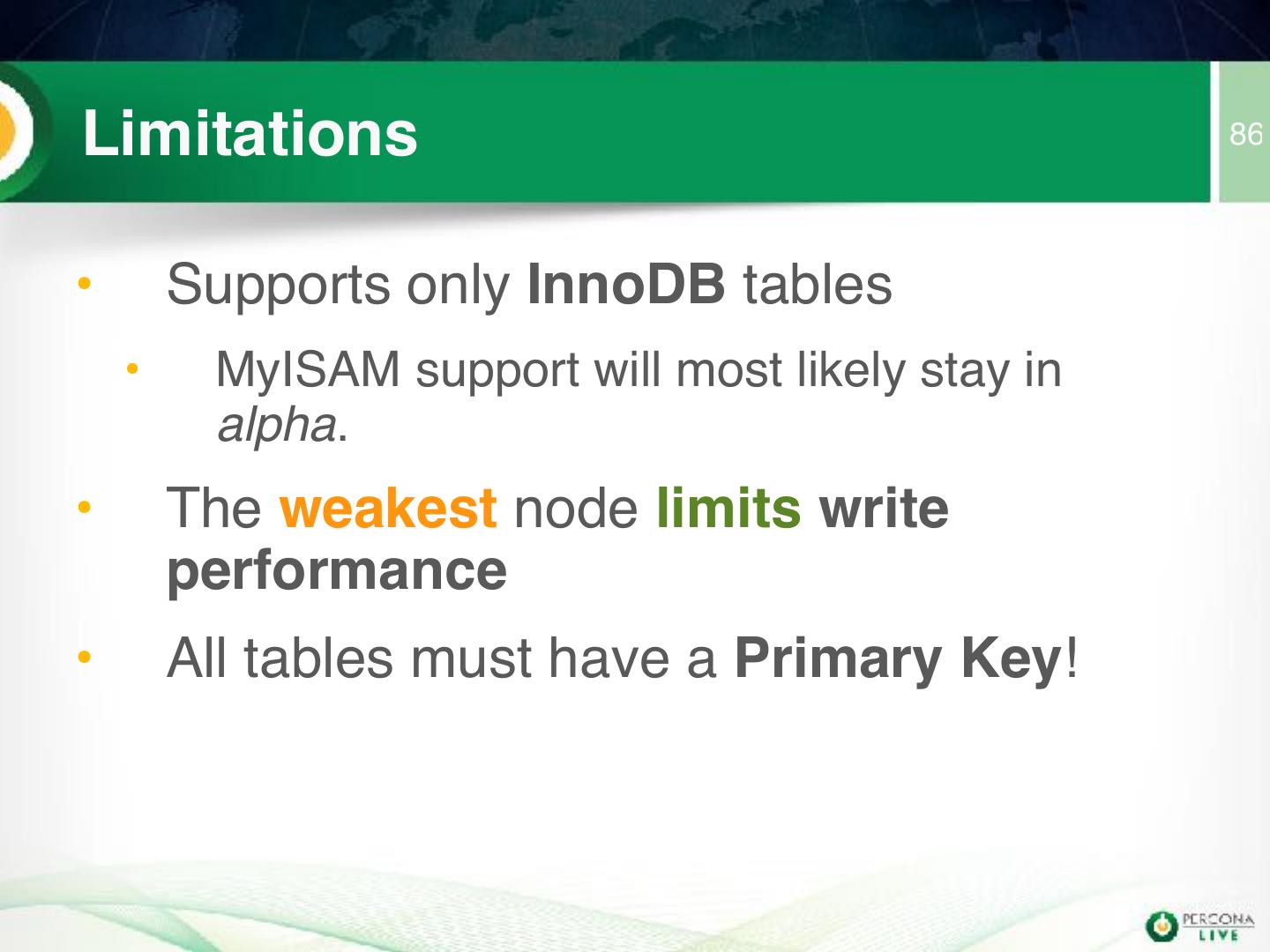 Limitations

86

• Supports only InnoDB tables

• MyISAM support will most likely stay in alpha.

• The weakest node limits write performance

• All tables must have a Primary Key!

PERCONA LIVE